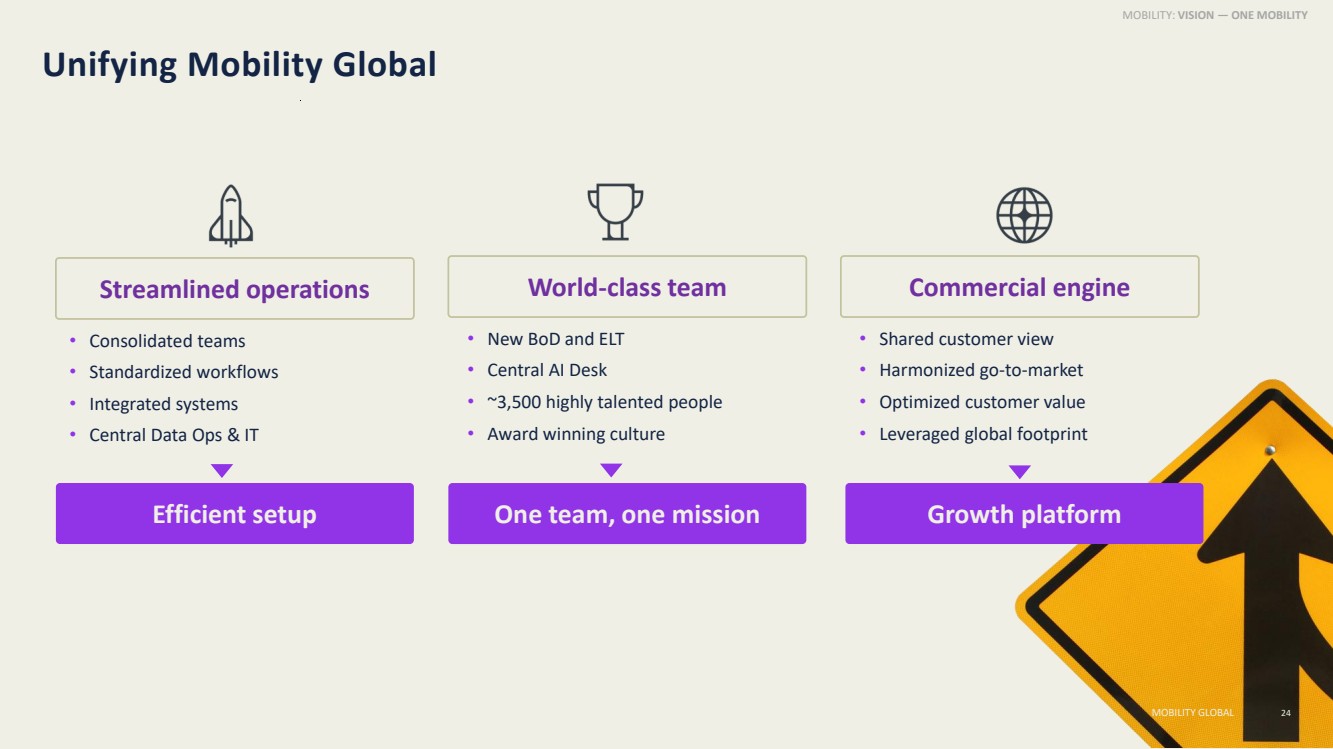 MOBILITY: VISION — ONE MOBILITY

Unifying Mobility Global

Streamlined operations
• Consolidated teams
• Standardized workflows
• Integrated systems
• Central Data Ops & IT

Efficient setup

World-class team
• New BoD and ELT
• Central AI Desk
• ~3,500 highly talented people
• Award winning culture

One team, one mission

Commercial engine
• Shared customer view
• Harmonized go-to-market
• Optimized customer value
• Leveraged global footprint

Growth platform

MOBILITY GLOBAL 24